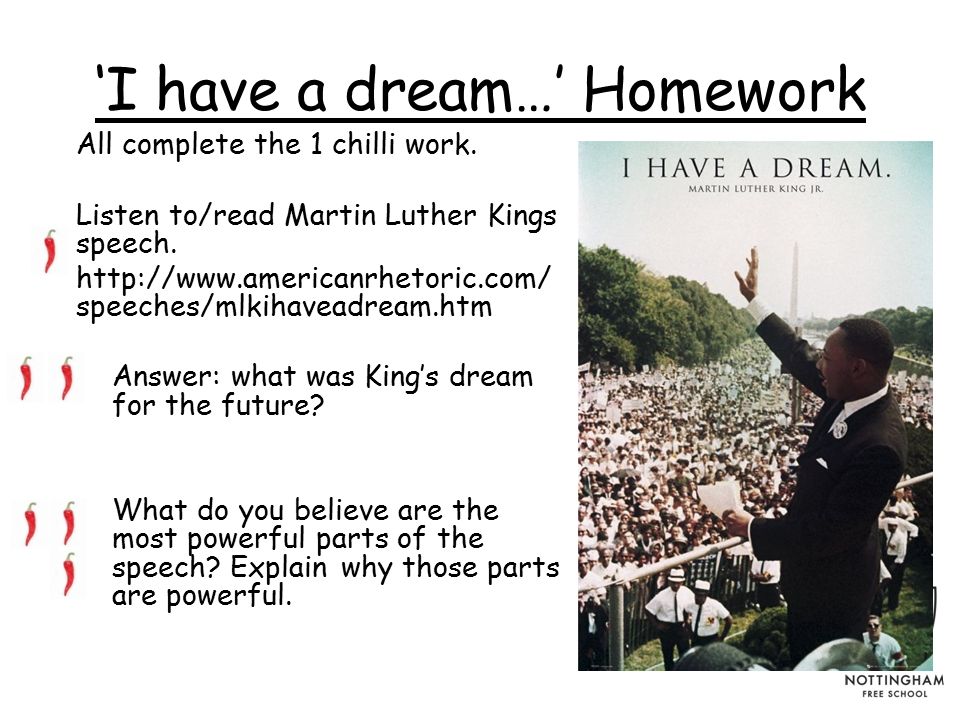 ‘I have a dream…’ Homework

All complete the 1 chilli work.

Listen to/read Martin Luther Kings speech.

http://www.americanrhetoric.com/speeches/mlkihaveadream.htm

Answer: what was King’s dream for the future?

What do you believe are the most powerful parts of the speech? Explain why those parts are powerful.

I HAVE A DREAM.
MARTIN LUTHER KING JR.

NOTTINGHAM
FREE SCHOOL